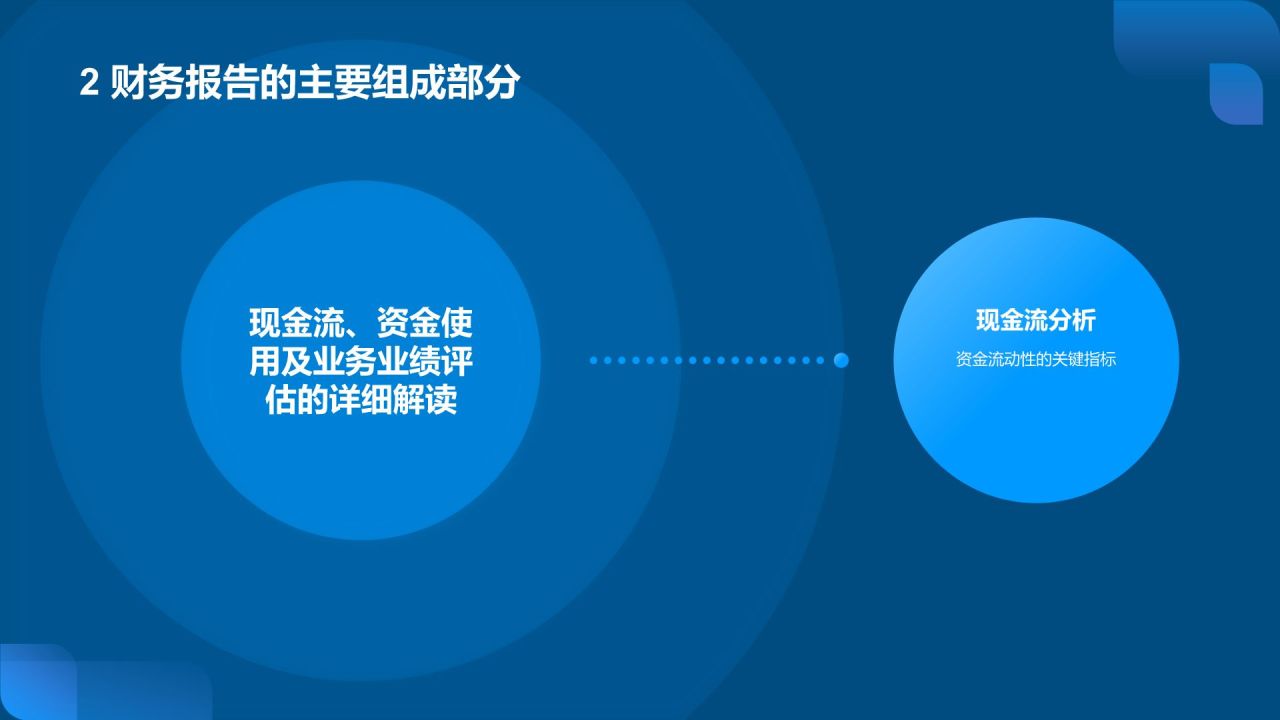 2 财务报告的主要组成部分

现金流、资金使用及业务业绩评估的详细解读

现金流分析

资金流动性的关键指标